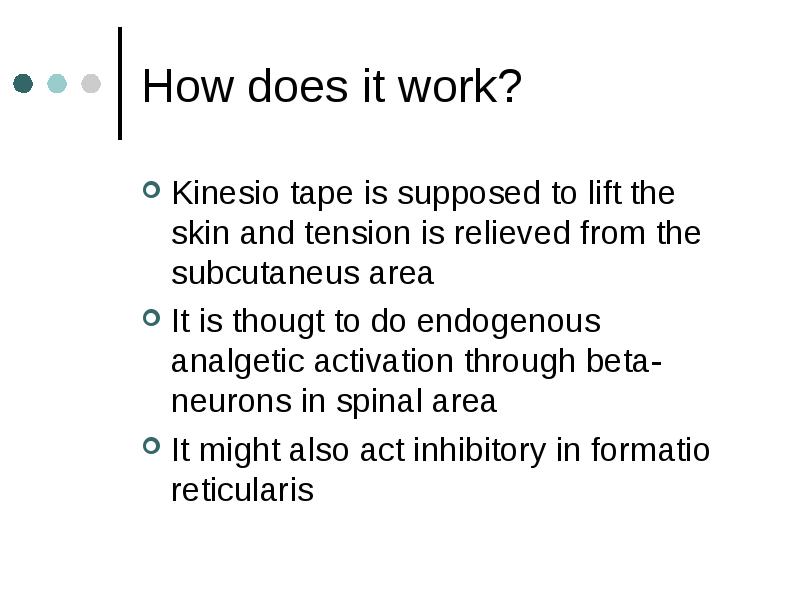 How does it work?

Kinesio tape is supposed to lift the skin and tension is relieved from the subcutaneus area

It is thougt to do endogenous analgetic activation through beta-neurons in spinal area

It might also act inhibitory in formatio reticularis